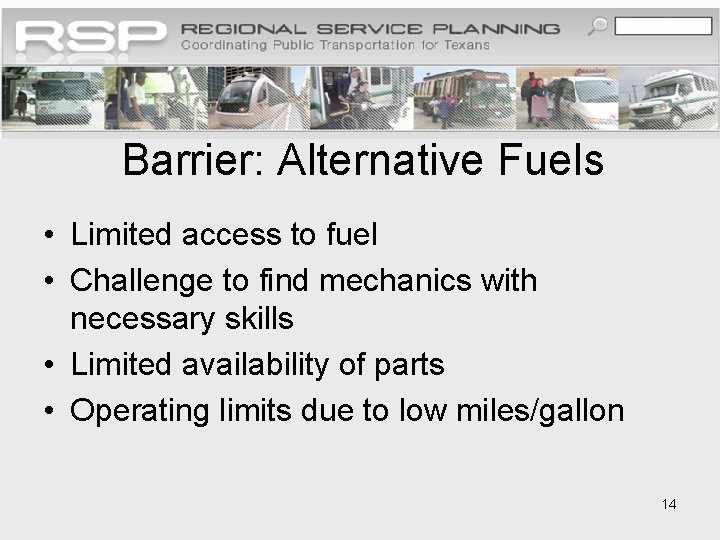 RSP REGIONAL SERVICE PLANNING
Coordinating Public Transportation for Texans

Barrier: Alternative Fuels

• Limited access to fuel
• Challenge to find mechanics with necessary skills
• Limited availability of parts
• Operating limits due to low miles/gallon

14